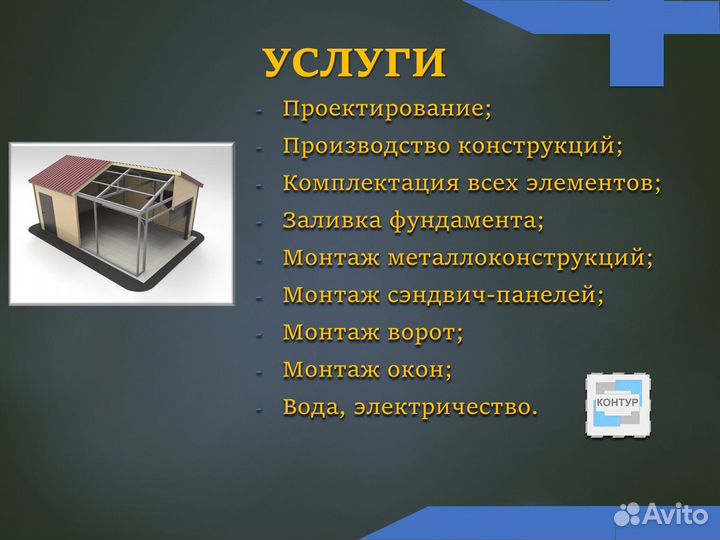 УСЛУГИ

- Проектирование;
- Производство конструкций;
- Комплектация всех элементов;
- Заливка фундамента;
- Монтаж металлоконструкций;
- Монтаж сэндвич-панелей;
- Монтаж ворот;
- Монтаж окон;
- Вода, электричество.

КОНТУР

Avito